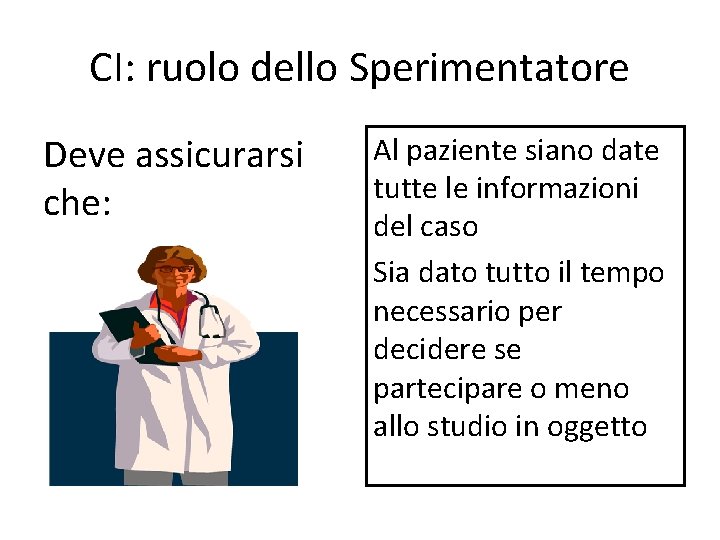 CI: ruolo dello Sperimentatore

Deve assicurarsi che:

Al paziente siano date tutte le informazioni del caso

Sia dato tutto il tempo necessario per decidere se partecipare o meno allo studio in oggetto